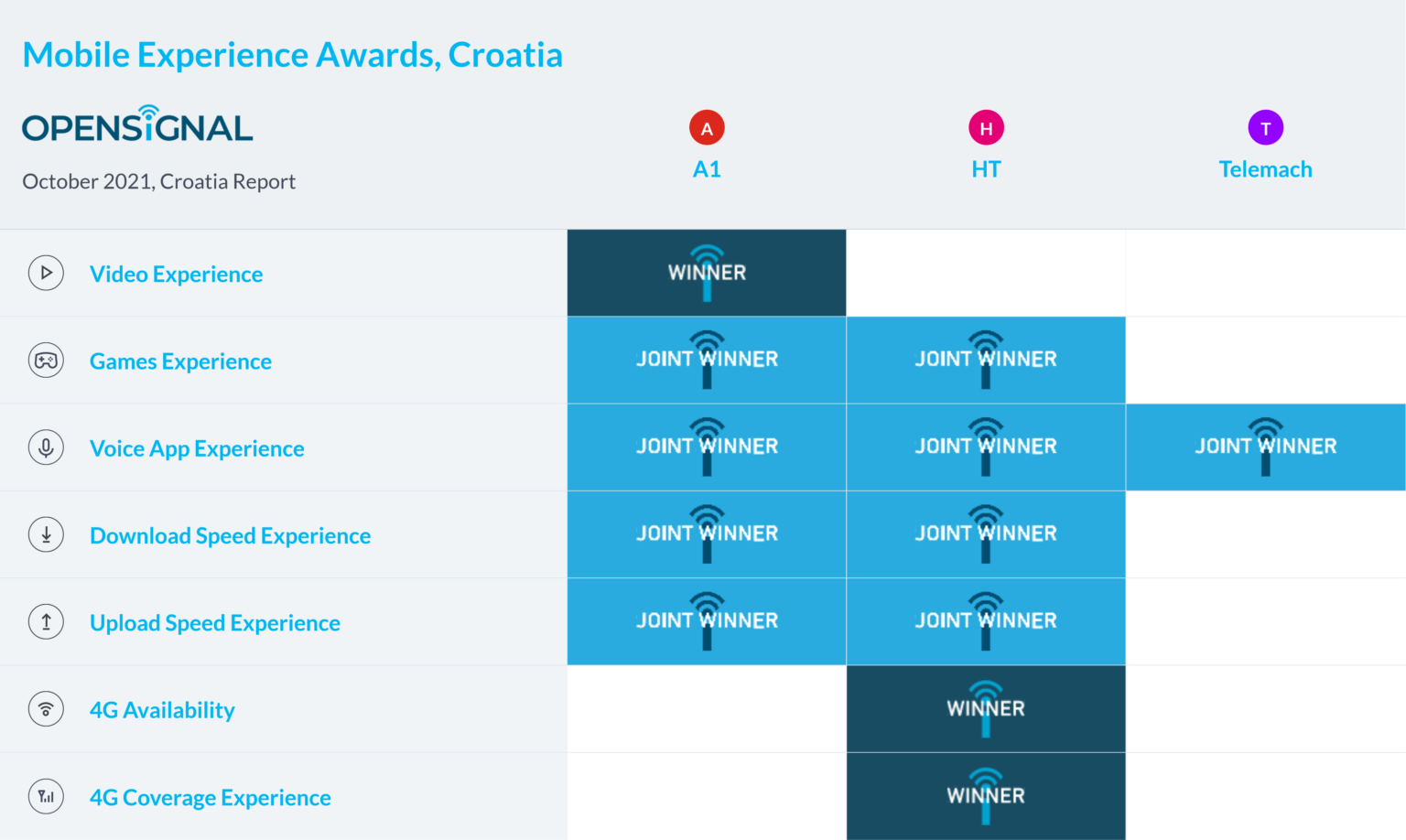 Mobile Experience Awards, Croatia

OPENSIGNAL

October 2021, Croatia Report

| | A A1 | H HT | T Telemach |
|---|---|---|---|
| Video Experience | WINNER | | |
| Games Experience | JOINT WINNER | JOINT WINNER | |
| Voice App Experience | JOINT WINNER | JOINT WINNER | JOINT WINNER |
| Download Speed Experience | JOINT WINNER | JOINT WINNER | |
| Upload Speed Experience | JOINT WINNER | JOINT WINNER | |
| 4G Availability | | WINNER | |
| 4G Coverage Experience | | WINNER | |